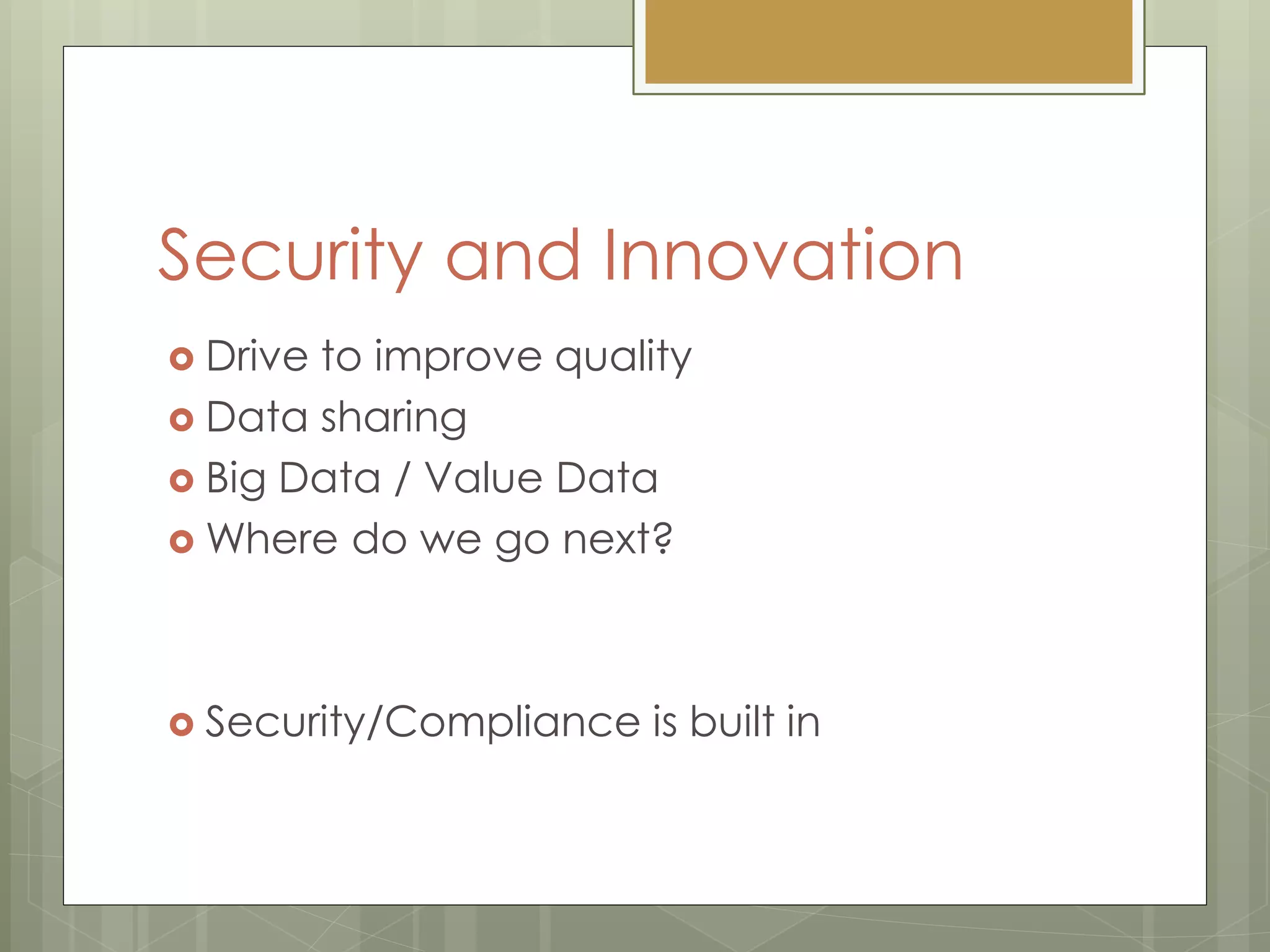 Security and Innovation

Drive to improve quality
Data sharing
Big Data / Value Data
Where do we go next?

Security/Compliance is built in